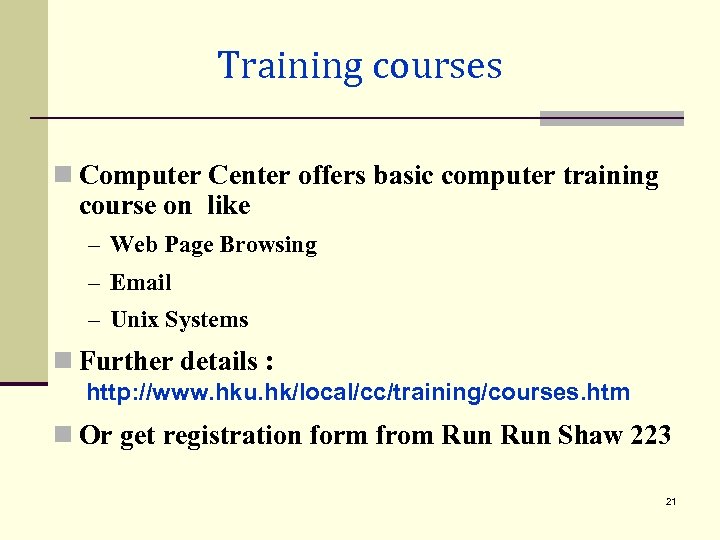 Training courses

Computer Center offers basic computer training course on like

– Web Page Browsing

– Email

– Unix Systems

Further details : http://www.hku.hk/local/cc/training/courses.htm

Or get registration form from Run Run Shaw 223

21